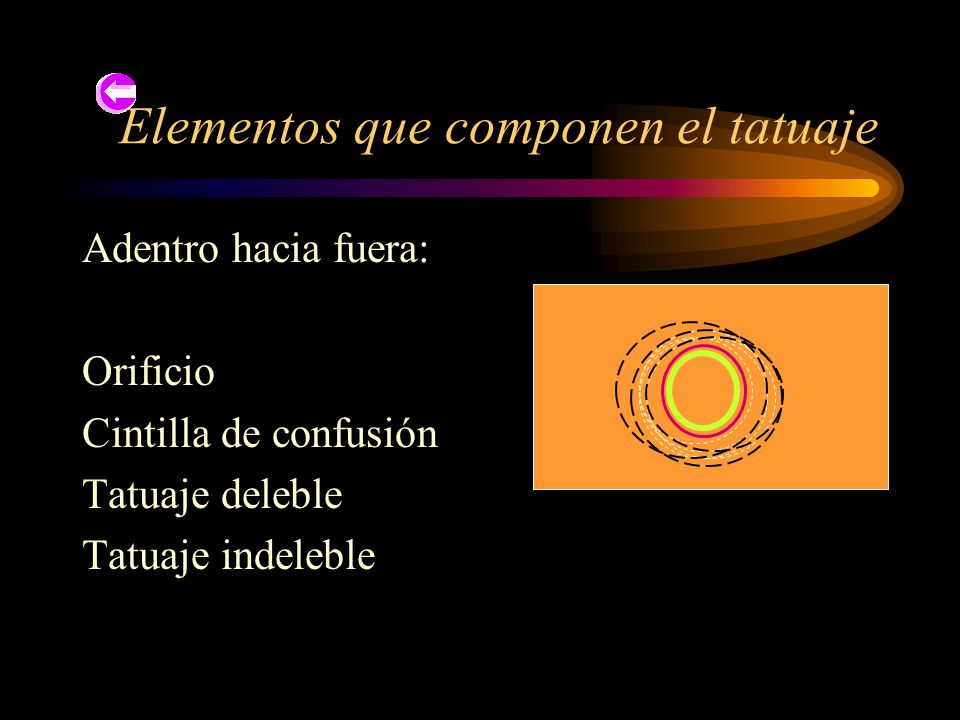 Elementos que componen el tatuaje

Adentro hacia fuera:

Orificio
Cintilla de confusión
Tatuaje deleble
Tatuaje indeleble